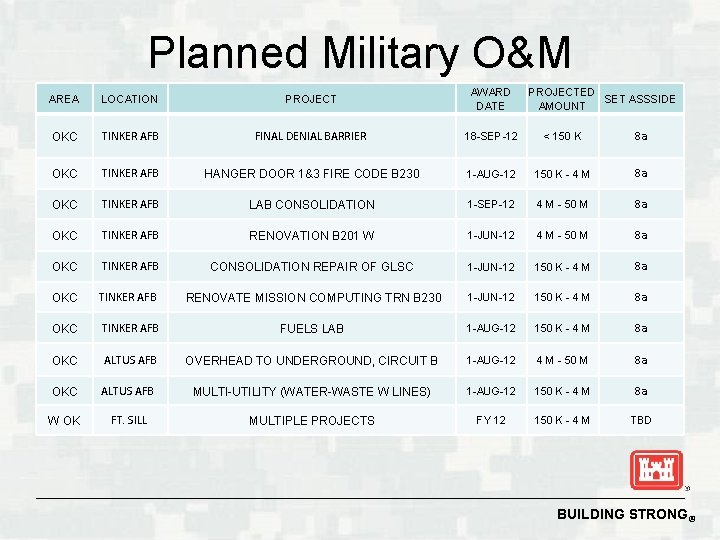 Planned Military O&M

| AREA | LOCATION | PROJECT | AWARD DATE | PROJECTED AMOUNT | SET ASSSIDE |
|---|---|---|---|---|---|
| OKC | TINKER AFB | FINAL DENIAL BARRIER | 18-SEP-12 | < 150 K | 8a |
| OKC | TINKER AFB | HANGER DOOR 1&3 FIRE CODE B230 | 1-AUG-12 | 150 K - 4 M | 8a |
| OKC | TINKER AFB | LAB CONSOLIDATION | 1-SEP-12 | 4 M - 50 M | 8a |
| OKC | TINKER AFB | RENOVATION B201 W | 1-JUN-12 | 4 M - 50 M | 8a |
| OKC | TINKER AFB | CONSOLIDATION REPAIR OF GLSC | 1-JUN-12 | 150 K - 4 M | 8a |
| OKC | TINKER AFB | RENOVATE MISSION COMPUTING TRN B230 | 1-JUN-12 | 150 K - 4 M | 8a |
| OKC | TINKER AFB | FUELS LAB | 1-AUG-12 | 150 K - 4 M | 8a |
| OKC | ALTUS AFB | OVERHEAD TO UNDERGROUND, CIRCUIT B | 1-AUG-12 | 4 M - 50 M | 8a |
| OKC | ALTUS AFB | MULTI-UTILITY (WATER-WASTE W LINES) | 1-AUG-12 | 150 K - 4 M | 8a |
| W OK | FT. SILL | MULTIPLE PROJECTS | FY12 | 150 K - 4 M | TBD |

BUILDING STRONG®